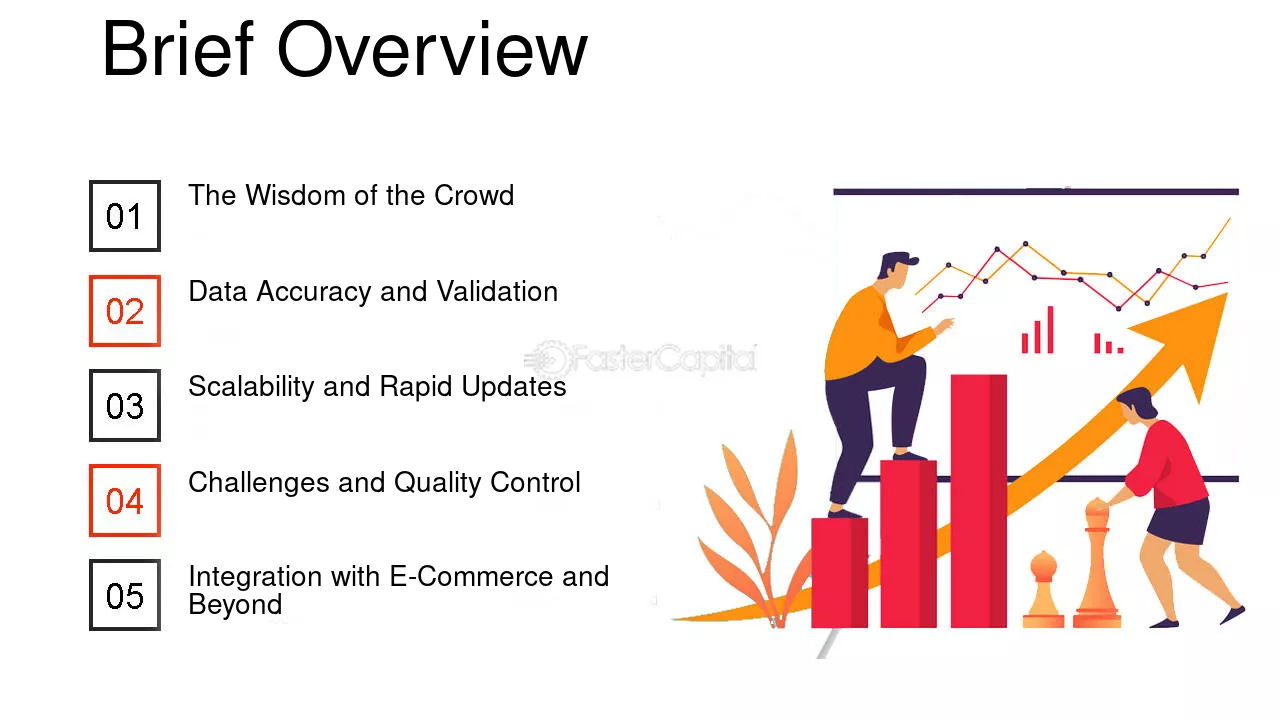 Brief Overview

01
The Wisdom of the Crowd

02
Data Accuracy and Validation

03
Scalability and Rapid Updates

04
Challenges and Quality Control

05
Integration with E-Commerce and Beyond

FasterCapital